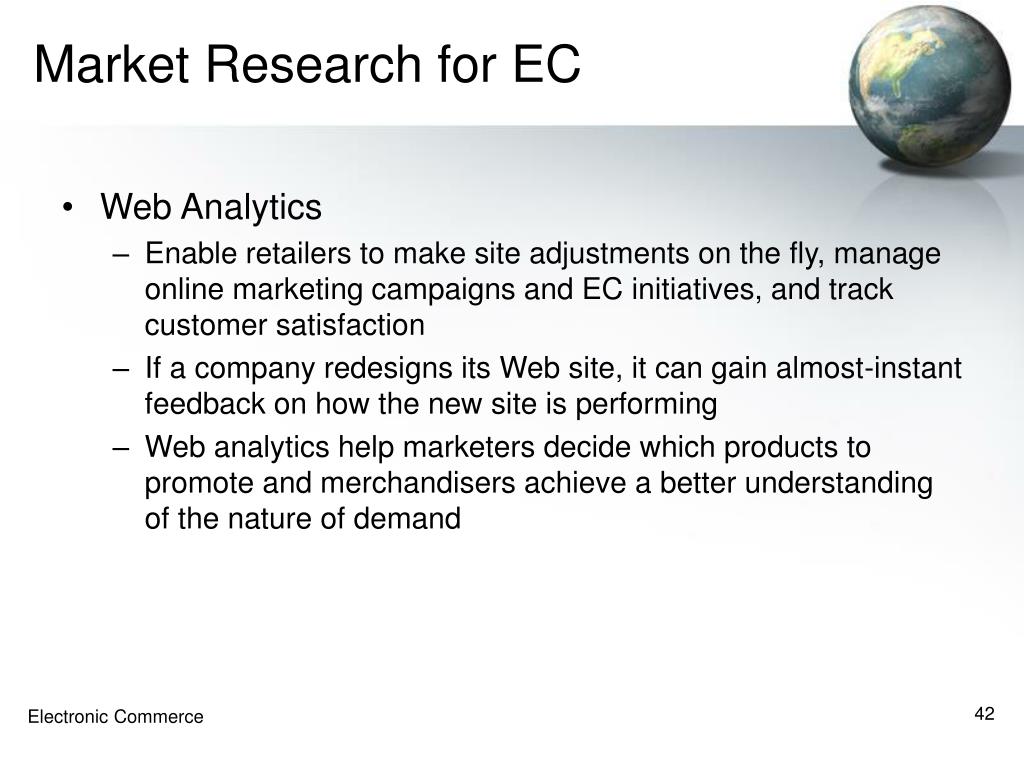 Market Research for EC

• Web Analytics
– Enable retailers to make site adjustments on the fly, manage online marketing campaigns and EC initiatives, and track customer satisfaction
– If a company redesigns its Web site, it can gain almost-instant feedback on how the new site is performing
– Web analytics help marketers decide which products to promote and merchandisers achieve a better understanding of the nature of demand

Electronic Commerce

42